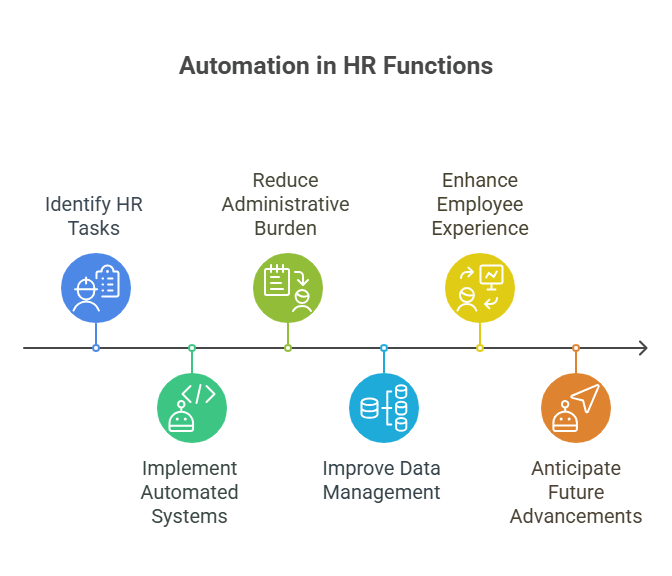 Automation in HR Functions

Identify HR Tasks

Implement Automated Systems

Reduce Administrative Burden

Improve Data Management

Enhance Employee Experience

Anticipate Future Advancements